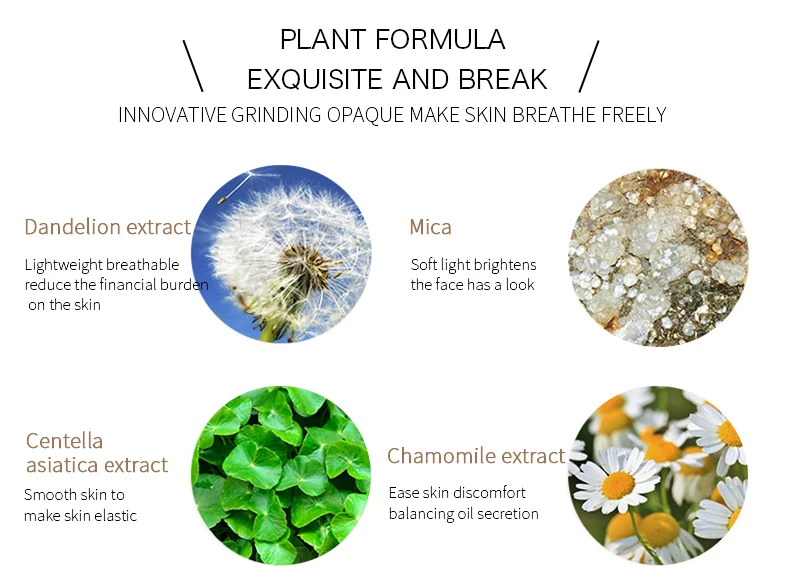 PLANT FORMULA
EXQUISITE AND BREAK
INNOVATIVE GRINDING OPAQUE MAKE SKIN BREATHE FREELY

Dandelion extract
Lightweight breathable reduce the financial burden on the skin

Mica
Soft light brightens the face has a look

Centella asiatica extract
Smooth skin to make skin elastic

Chamomile extract
Ease skin discomfort balancing oil secretion